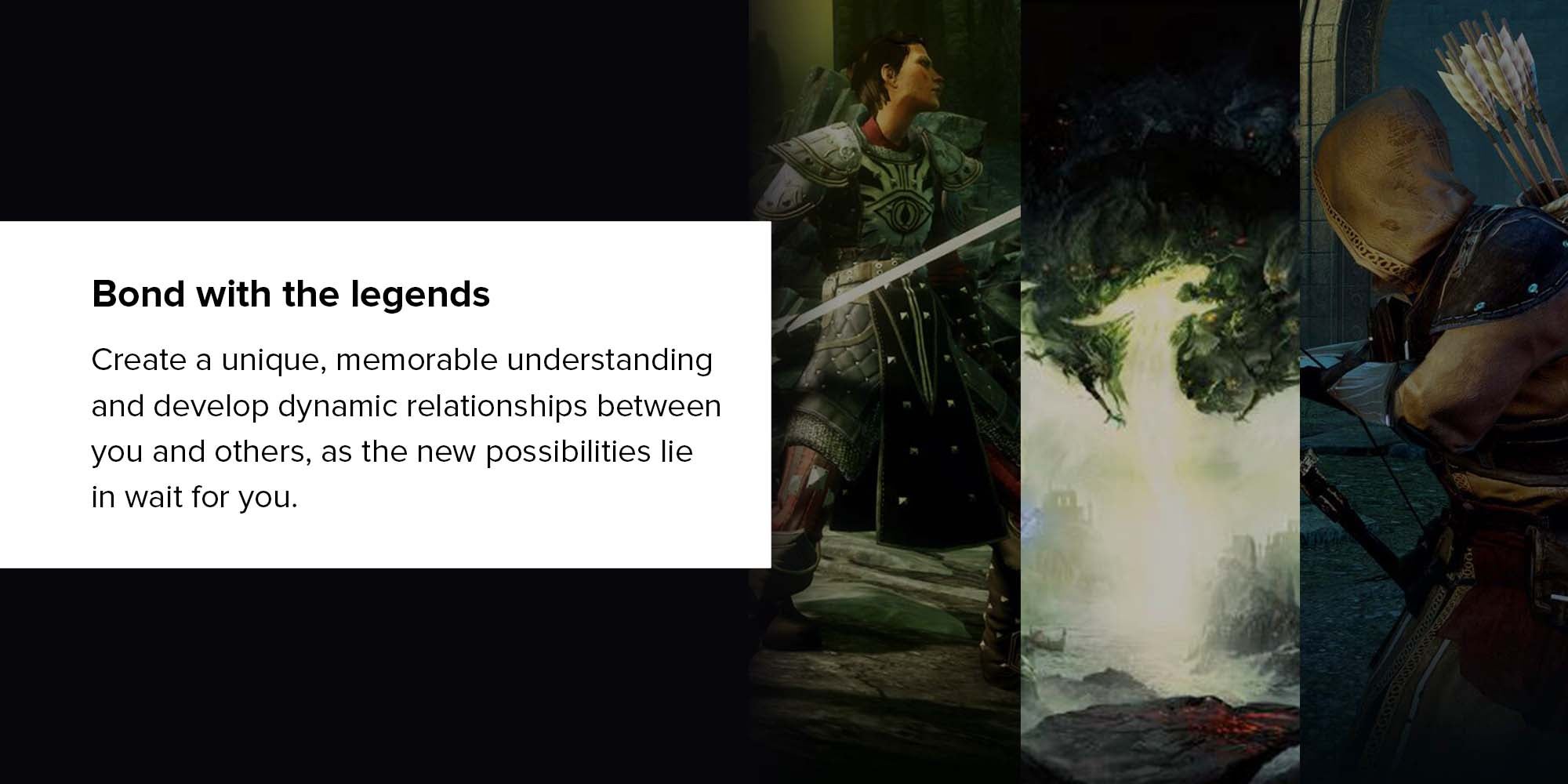 Bond with the legends

Create a unique, memorable understanding and develop dynamic relationships between you and others, as the new possibilities lie in wait for you.